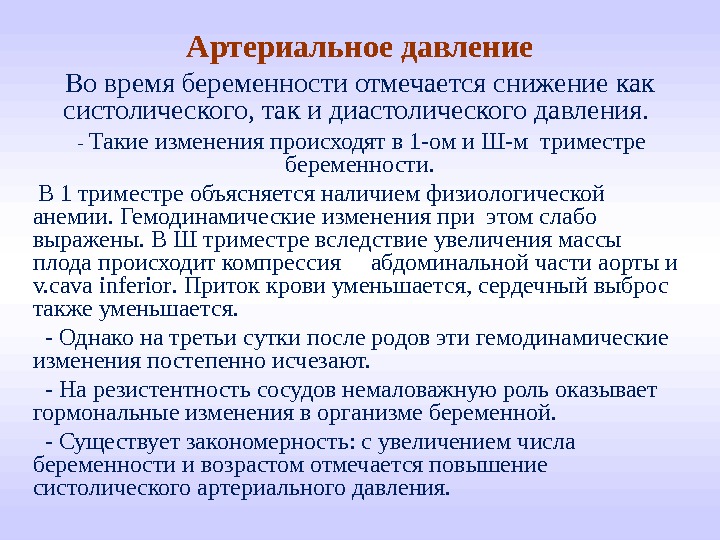 Артериальное давление

Во время беременности отмечается снижение как систолического, так и диастолического давления.

- Такие изменения происходят в 1-ом и Ш-м триместре беременности.

В 1 триместре объясняется наличием физиологической анемии. Гемодинамические изменения при этом слабо выражены. В Ш триместре вследствие увеличения массы плода происходит компрессия абдоминальной части аорты и v.cava inferior. Приток крови уменьшается, сердечный выброс также уменьшается.

- Однако на третьи сутки после родов эти гемодинамические изменения постепенно исчезают.

- На резистентность сосудов немаловажную роль оказывает гормональные изменения в организме беременной.

- Существует закономерность: с увеличением числа беременности и возрастом отмечается повышение систолического артериального давления.